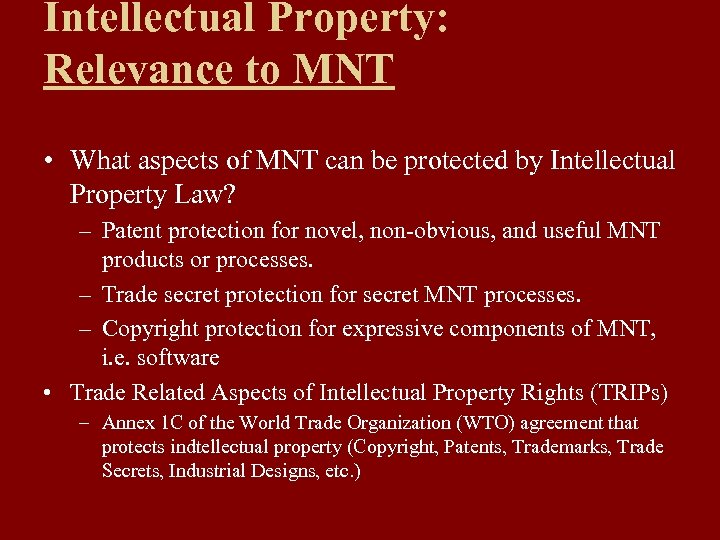 Intellectual Property: Relevance to MNT

• What aspects of MNT can be protected by Intellectual Property Law?
– Patent protection for novel, non-obvious, and useful MNT products or processes.
– Trade secret protection for secret MNT processes.
– Copyright protection for expressive components of MNT, i.e. software
• Trade Related Aspects of Intellectual Property Rights (TRIPs)
– Annex 1C of the World Trade Organization (WTO) agreement that protects indtellectual property (Copyright, Patents, Trademarks, Trade Secrets, Industrial Designs, etc.)